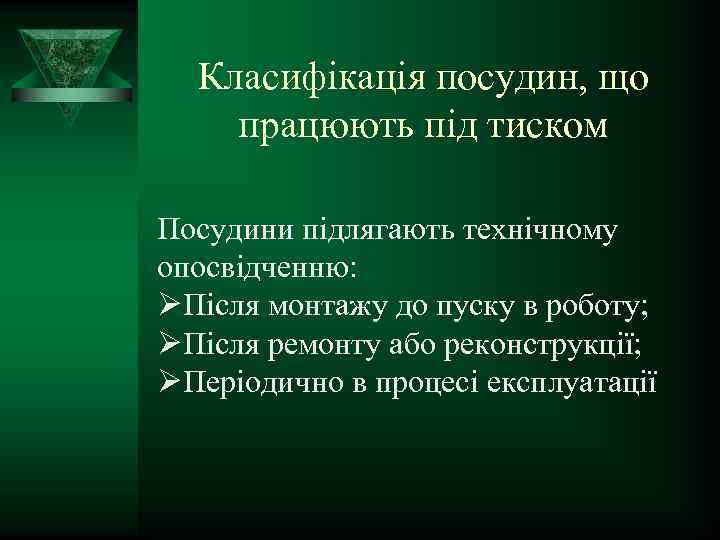 Класифікація посудин, що працюють під тиском

Посудини підлягають технічному опосвідченню:
➢Після монтажу до пуску в роботу;
➢Після ремонту або реконструкції;
➢Періодично в процесі експлуатації